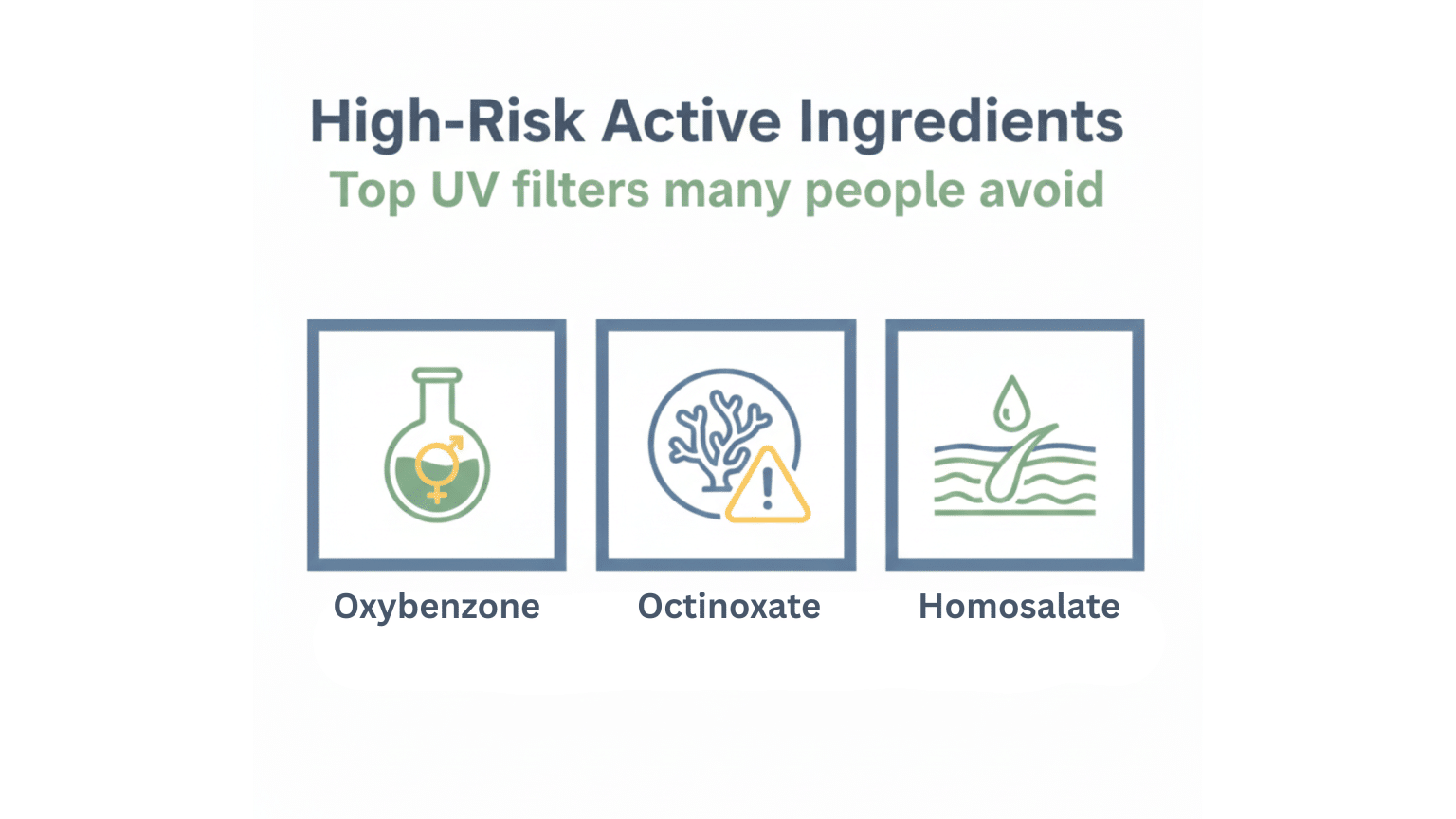 High-Risk Active Ingredients
Top UV filters many people avoid

Oxybenzone

Octinoxate

Homosalate